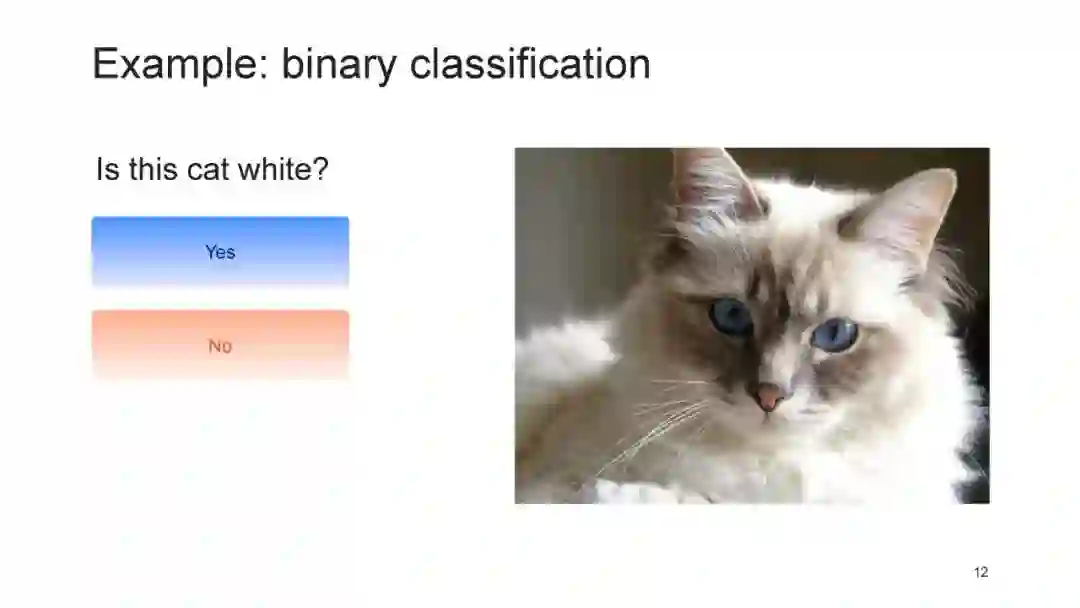 Example: binary classification

Is this cat white?

Yes

No

12